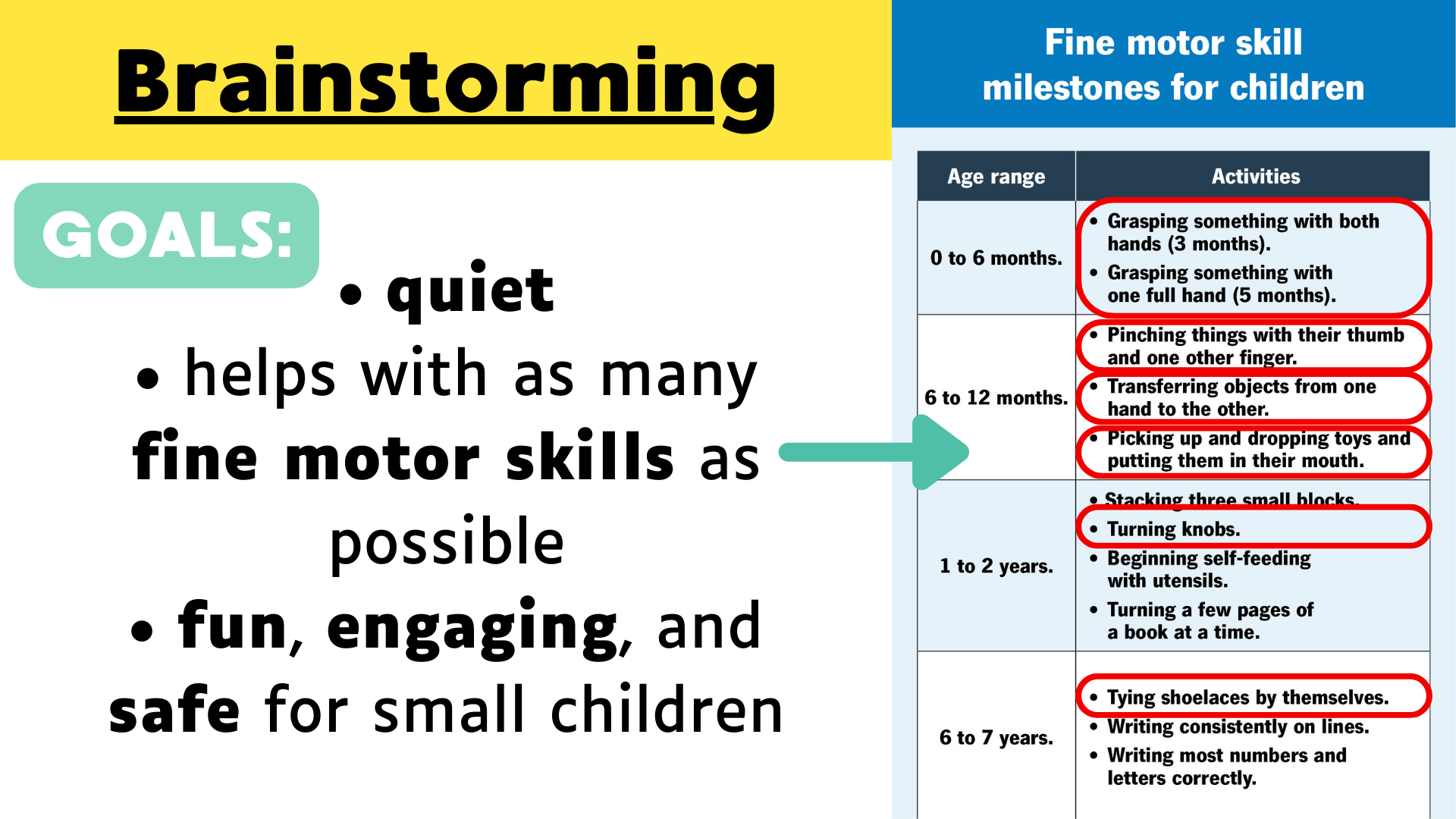 Brainstorming

GOALS:

• quiet
• helps with as many fine motor skills as possible
• fun, engaging, and safe for small children

Fine motor skill milestones for children

| Age range | Activities |
|---|---|
| 0 to 6 months. | • Grasping something with both hands (3 months). • Grasping something with one full hand (5 months). |
| 6 to 12 months. | • Pinching things with their thumb and one other finger. • Transferring objects from one hand to the other. • Picking up and dropping toys and putting them in their mouth. |
| 1 to 2 years. | • Stacking three small blocks. • Turning knobs. • Beginning self-feeding with utensils. • Turning a few pages of a book at a time. |
| 6 to 7 years. | • Tying shoelaces by themselves. • Writing consistently on lines. • Writing most numbers and letters correctly. |